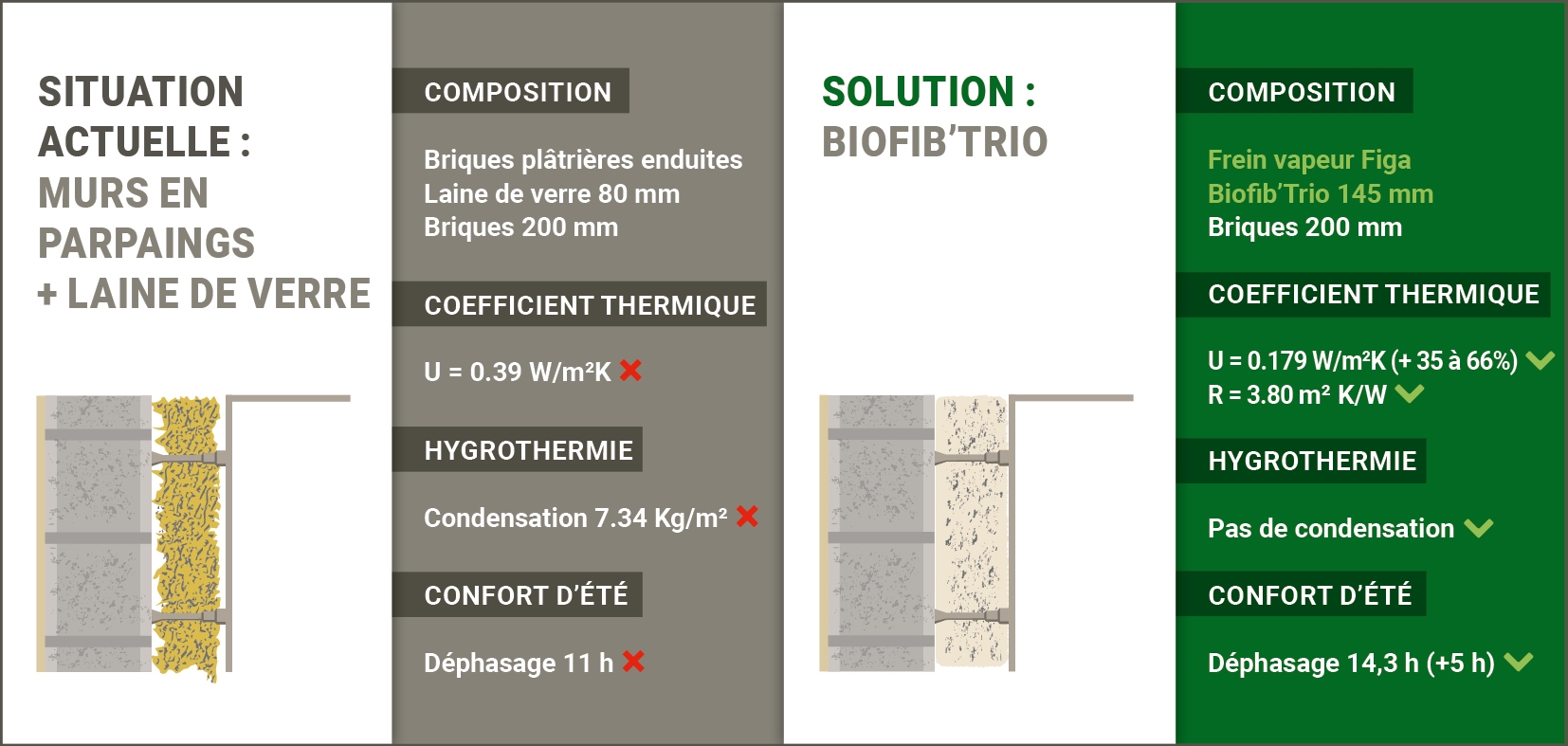 SITUATION ACTUELLE : MURS EN PARPAINGS + LAINE DE VERRE

COMPOSITION

Briques plâtrières enduites
Laine de verre 80 mm
Briques 200 mm

COEFFICIENT THERMIQUE

U = 0.39 W/m²K

HYGROTHERMIE

Condensation 7.34 Kg/m²

CONFORT D'ÉTÉ

Déphasage 11 h

SOLUTION : BIOFIB'TRIO

COMPOSITION

Frein vapeur Figa
Biofib'Trio 145 mm
Briques 200 mm

COEFFICIENT THERMIQUE

U = 0.179 W/m²K (+ 35 à 66%)
R = 3.80 m² K/W

HYGROTHERMIE

Pas de condensation

CONFORT D'ÉTÉ

Déphasage 14,3 h (+5 h)